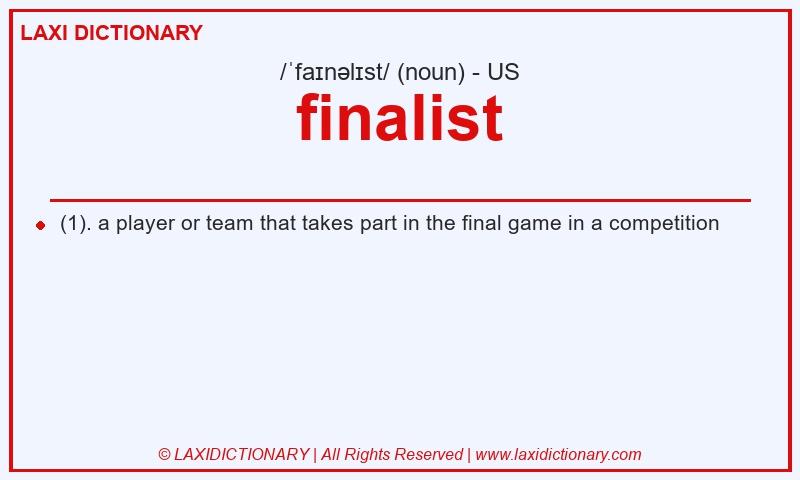 LAXI DICTIONARY

/ˈfaɪnəlɪst/ (noun) - US

finalist

(1). a player or team that takes part in the final game in a competition

© LAXIDICTIONARY | All Rights Reserved | www.laxidictionary.com